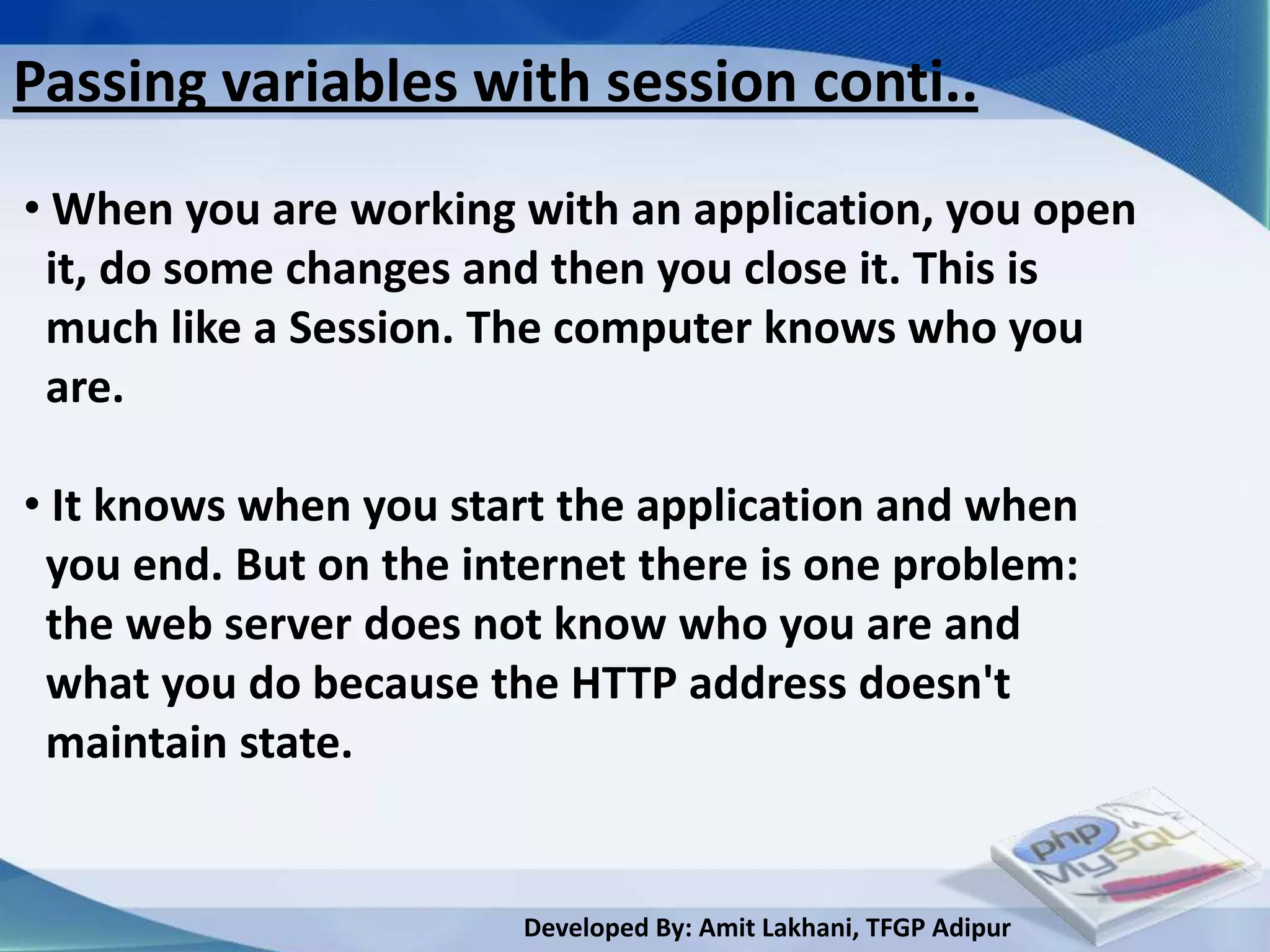 Passing variables with session conti..

• When you are working with an application, you open it, do some changes and then you close it. This is much like a Session. The computer knows who you are.

• It knows when you start the application and when you end. But on the internet there is one problem: the web server does not know who you are and what you do because the HTTP address doesn't maintain state.

php
MySQL

Developed By: Amit Lakhani, TFGP Adipur